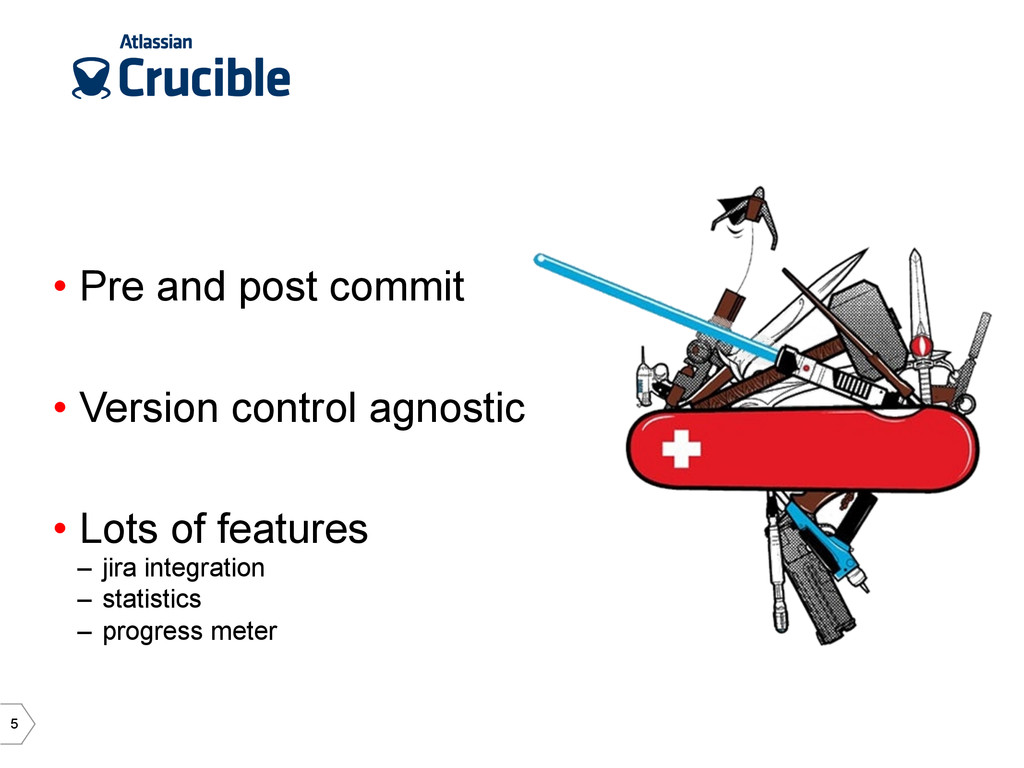 Atlassian
Crucible

• Pre and post commit

• Version control agnostic

• Lots of features
– jira integration
– statistics
– progress meter

5